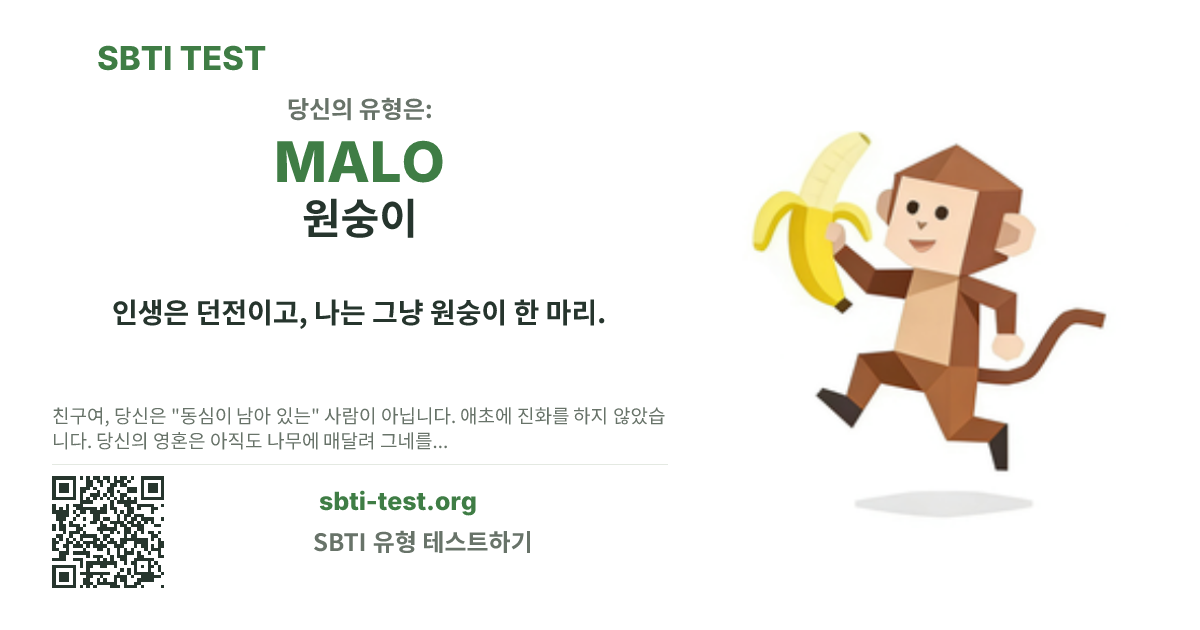 SBTI TEST

당신의 유형은:

MALO

원숭이

인생은 던전이고, 나는 그냥 원숭이 한 마리.

친구여, 당신은 "동심이 남아 있는" 사람이 아닙니다. 애초에 진화를 하지 않았습니다. 당신의 영혼은 아직도 나무에 매달려 그네를...

sbti-test.org

SBTI 유형 테스트하기